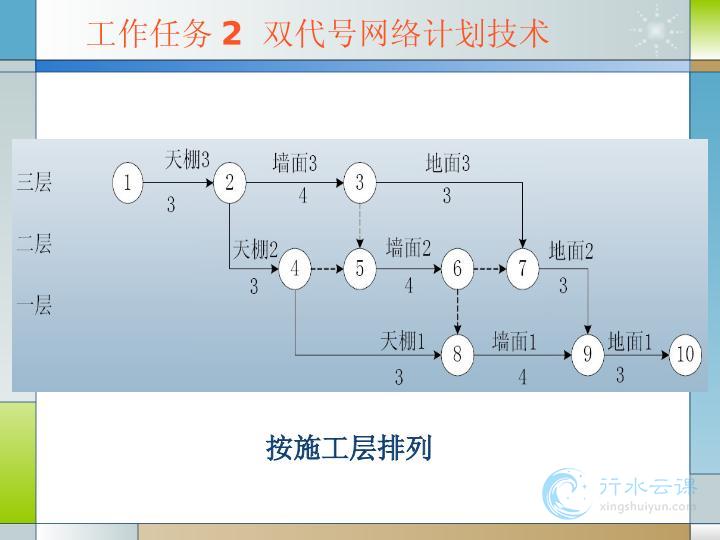 工作任务 2 双代号网络计划技术

三层
二层
一层

1 天棚3 3 2 墙面3 4 3 地面3 3
天棚2 3 4 5 墙面2 4 6 7 地面2 3
天棚1 3 8 墙面1 4 9 地面1 3 10

按施工层排列

行水云课
xingshuiyun.com